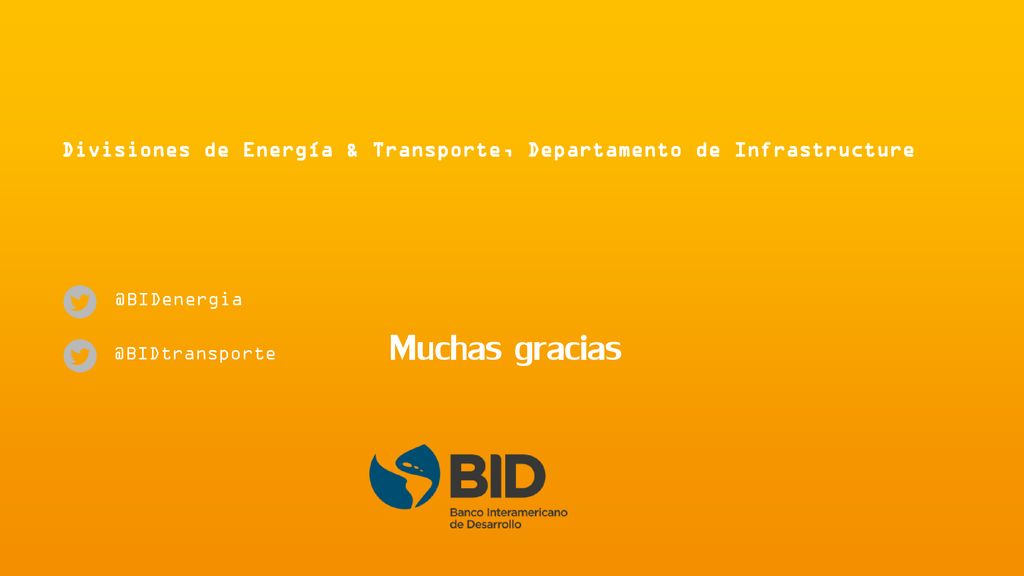 Divisiones de Energía & Transporte, Departamento de Infrastructure

@BIDenergia

@BIDtransporte

Muchas gracias

BID

Banco Interamericano de Desarrollo